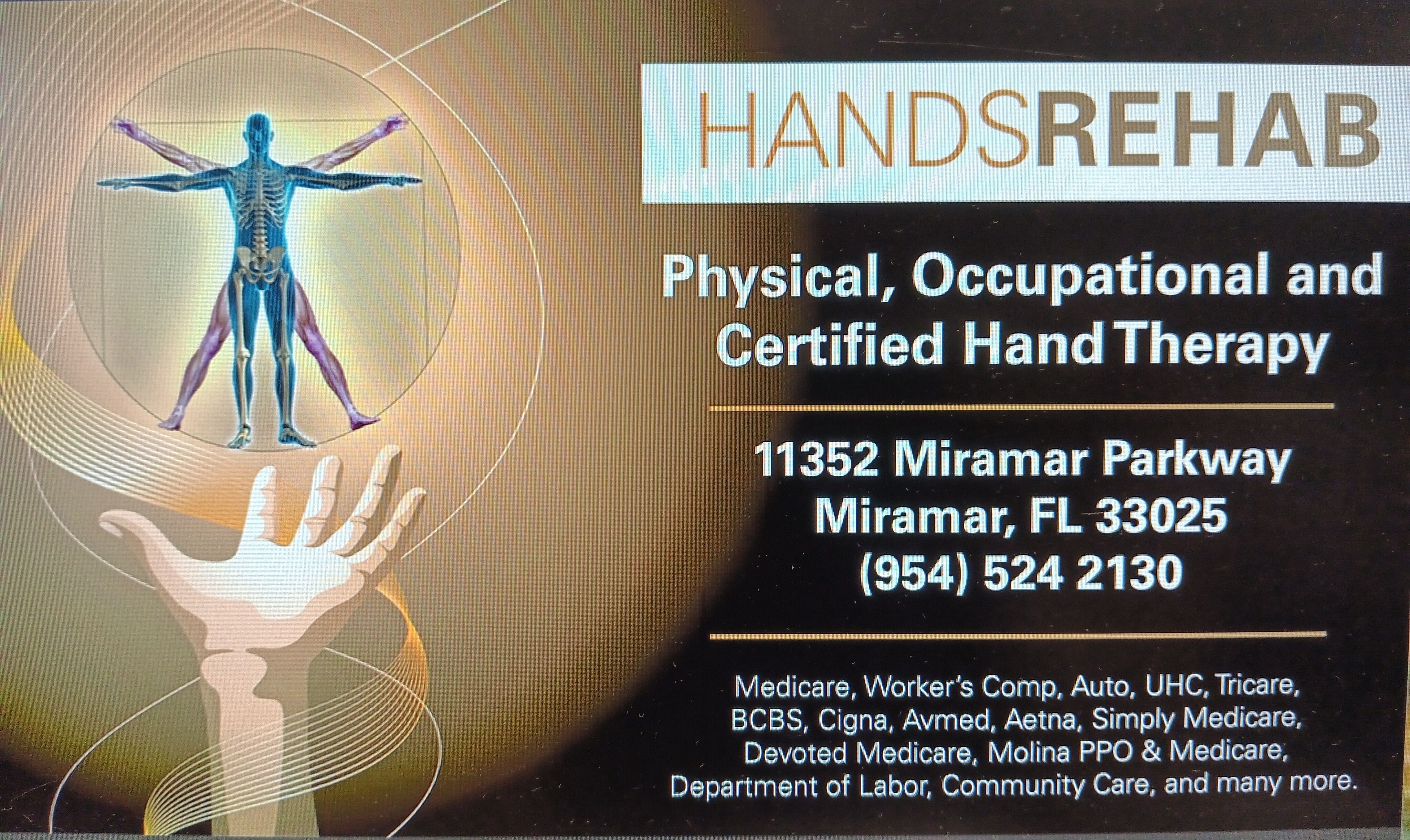 HANDSREHAB

Physical, Occupational and Certified Hand Therapy

11352 Miramar Parkway
Miramar, FL 33025
(954) 524 2130

Medicare, Worker's Comp, Auto, UHC, Tricare, BCBS, Cigna, Avmed, Aetna, Simply Medicare, Devoted Medicare, Molina PPO & Medicare, Department of Labor, Community Care, and many more.